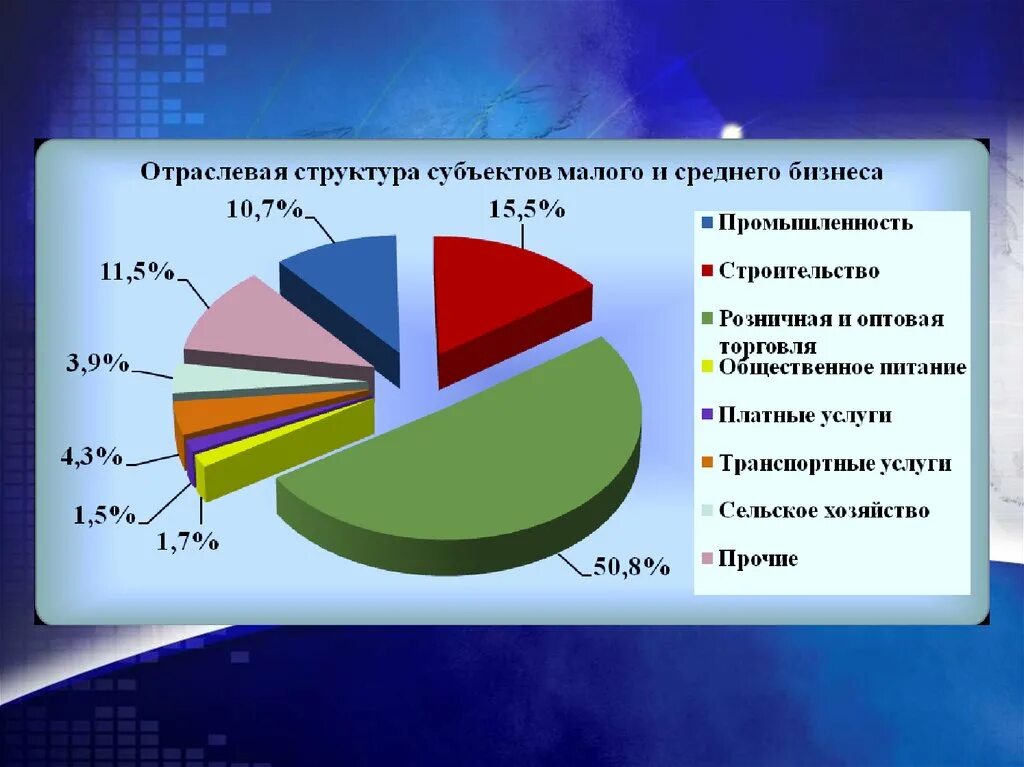 Отраслевая структура субъектов малого и среднего бизнеса

10,7%
15,5%
11,5%
3,9%
4,3%
1,5%
1,7%
50,8%

Промышленность
Строительство
Розничная и оптовая торговля
Общественное питание
Платные услуги
Транспортные услуги
Сельское хозяйство
Прочие